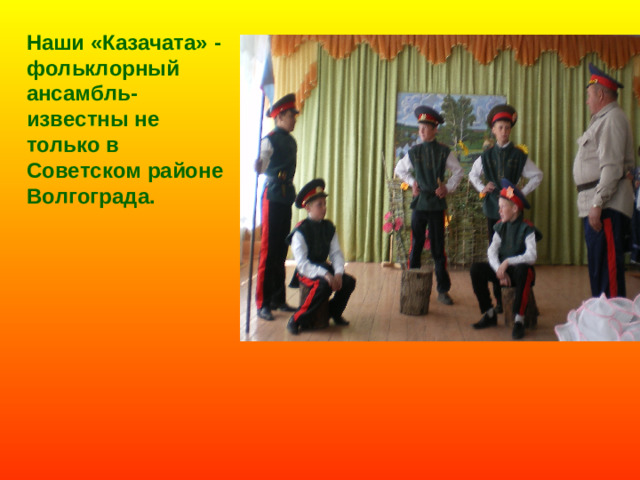 Наши «Казачата» - фольклорный ансамбль- известны не только в Советском районе Волгограда.